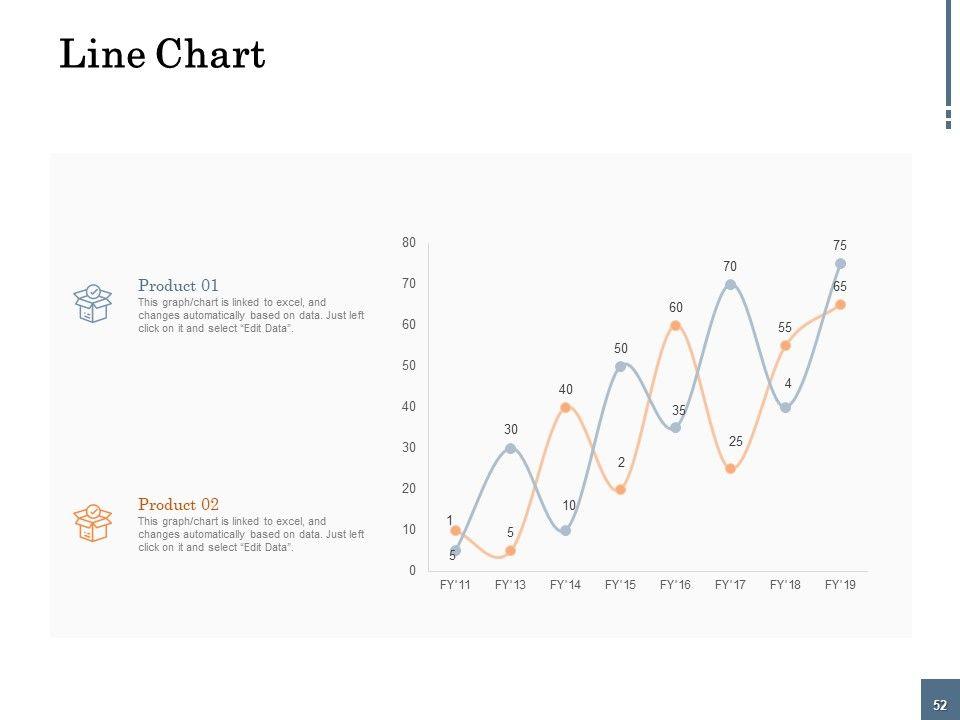 Line Chart

Product 01
This graph/chart is linked to excel, and changes automatically based on data. Just left click on it and select "Edit Data".

Product 02
This graph/chart is linked to excel, and changes automatically based on data. Just left click on it and select "Edit Data".

80
70
60
50
40
30
20
10
0

1
5
30
5
40
10
50
2
60
35
70
25
55
4
75
65

FY'11 FY'13 FY'14 FY'15 FY'16 FY'17 FY'18 FY'19

52